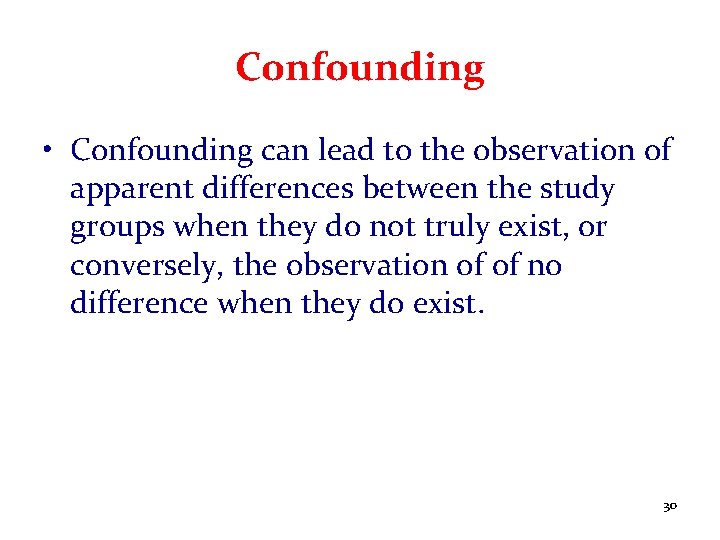 Confounding

• Confounding can lead to the observation of apparent differences between the study groups when they do not truly exist, or conversely, the observation of of no difference when they do exist.

30